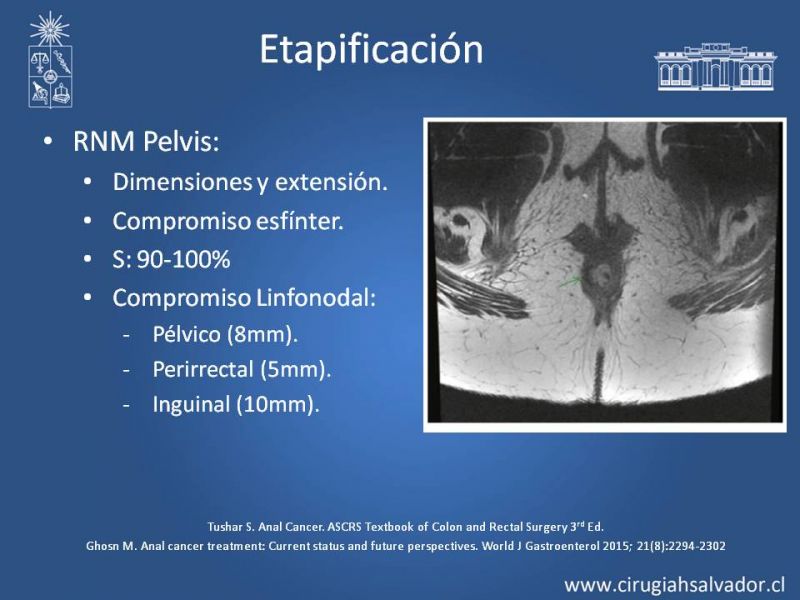 Etapificación

- RNM Pelvis:
  - Dimensiones y extensión.
  - Compromiso esfínter.
  - S: 90-100%
  - Compromiso Linfonodal:
    - Pélvico (8mm).
    - Perirrectal (5mm).
    - Inguinal (10mm).

Tushar S. Anal Cancer. ASCRS Textbook of Colon and Rectal Surgery 3$^{rd}$ Ed.
Ghosn M. Anal cancer treatment: Current status and future perspectives. World J Gastroenterol 2015; 21(8):2294-2302

www.cirugiahsalvador.cl